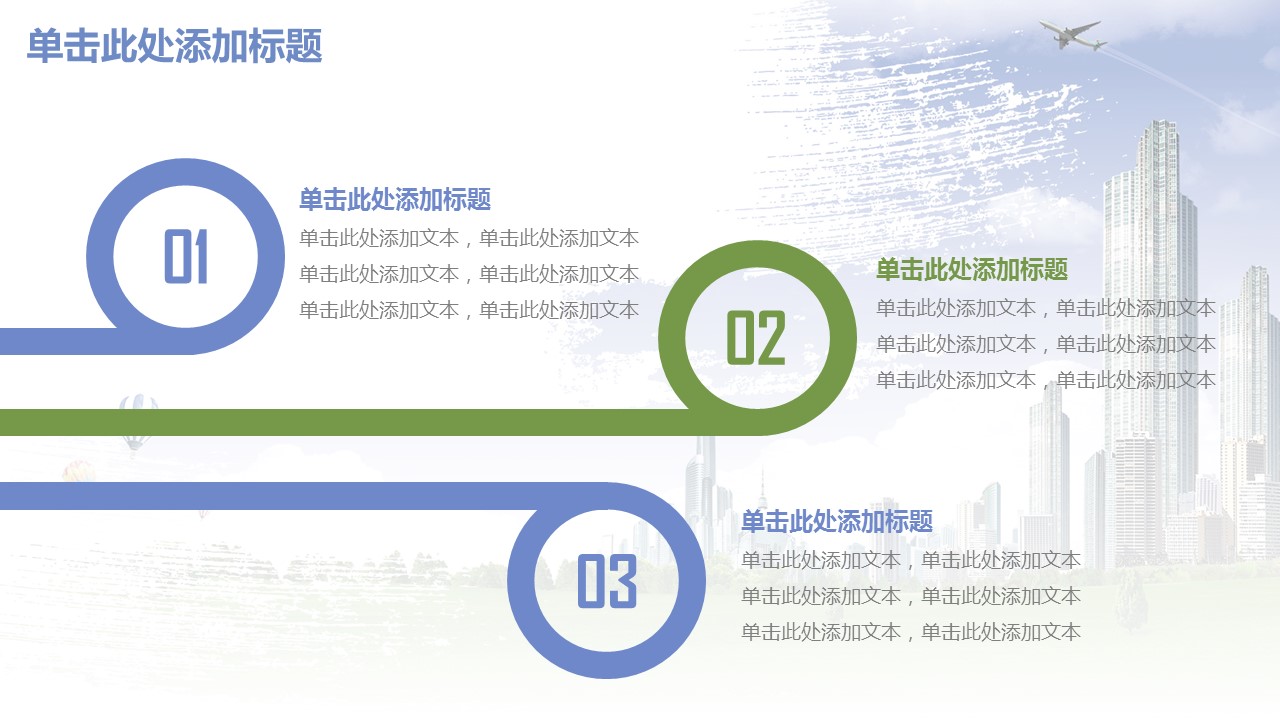 单击此处添加标题

01

单击此处添加标题

单击此处添加文本，单击此处添加文本
单击此处添加文本，单击此处添加文本
单击此处添加文本，单击此处添加文本

02

单击此处添加标题

单击此处添加文本，单击此处添加文本
单击此处添加文本，单击此处添加文本
单击此处添加文本，单击此处添加文本

03

单击此处添加标题

单击此处添加文本，单击此处添加文本
单击此处添加文本，单击此处添加文本
单击此处添加文本，单击此处添加文本